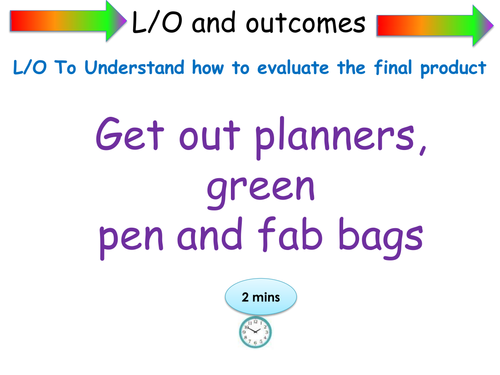 L/O and outcomes

L/O To Understand how to evaluate the final product

Get out planners, green pen and fab bags

2 mins